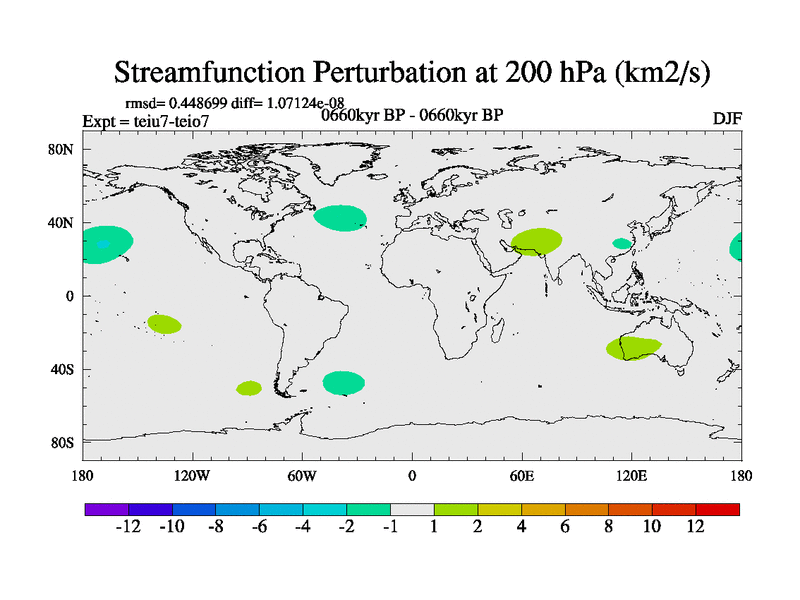 Streamfunction Perturbation at 200 hPa (km2/s)

rmsd= 0.448699 diff= 1.07124e-08

Expt = teiu7-teio7

0660kyr BP - 0660kyr BP

DJF

80N
40N
0
40S
80S

180 120W 60W 0 60E 120E 180

-12 -10 -8 -6 -4 -2 -1 1 2 4 6 8 10 12